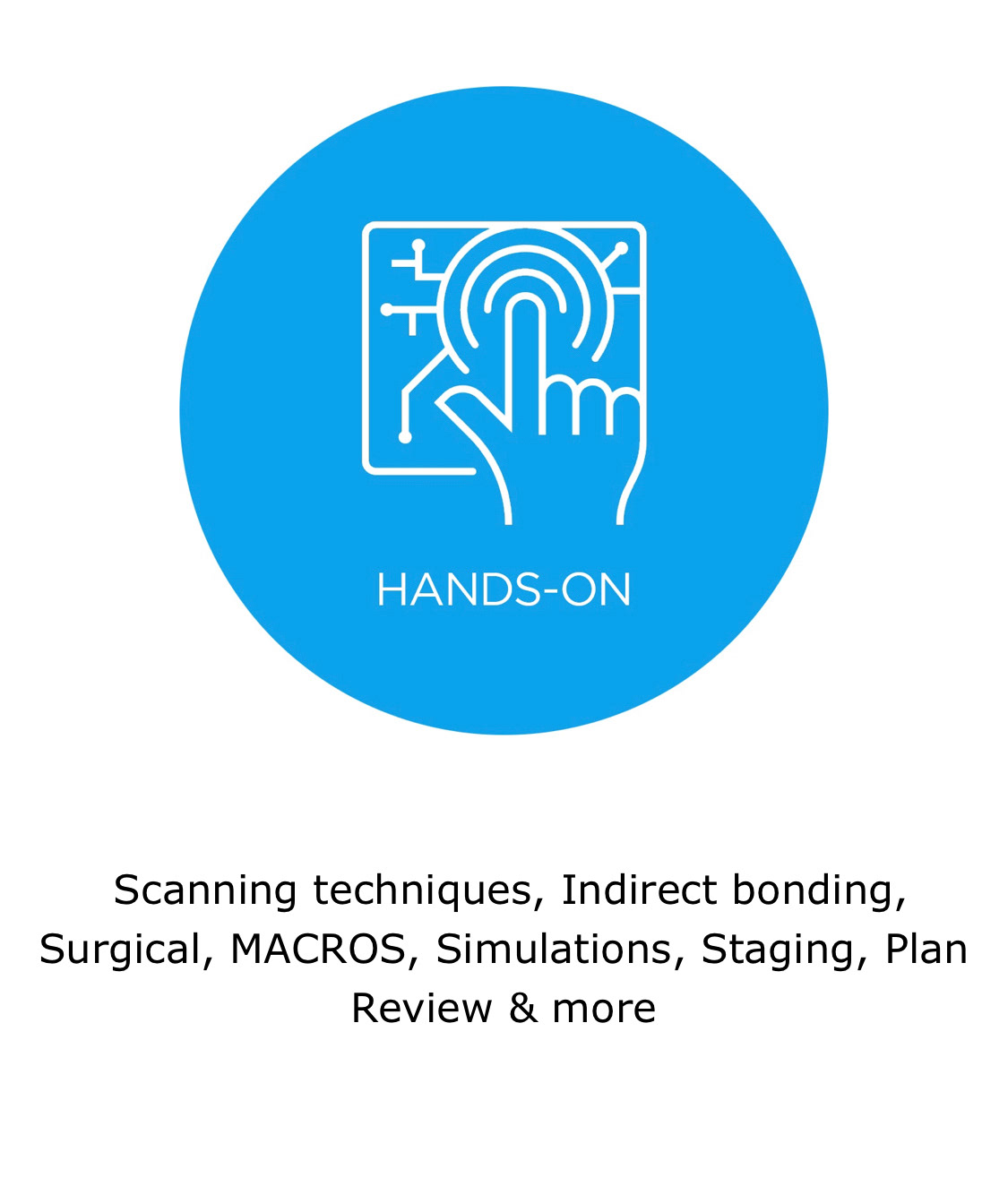 HANDS-ON

Scanning techniques, Indirect bonding, Surgical, MACROS, Simulations, Staging, Plan Review & more